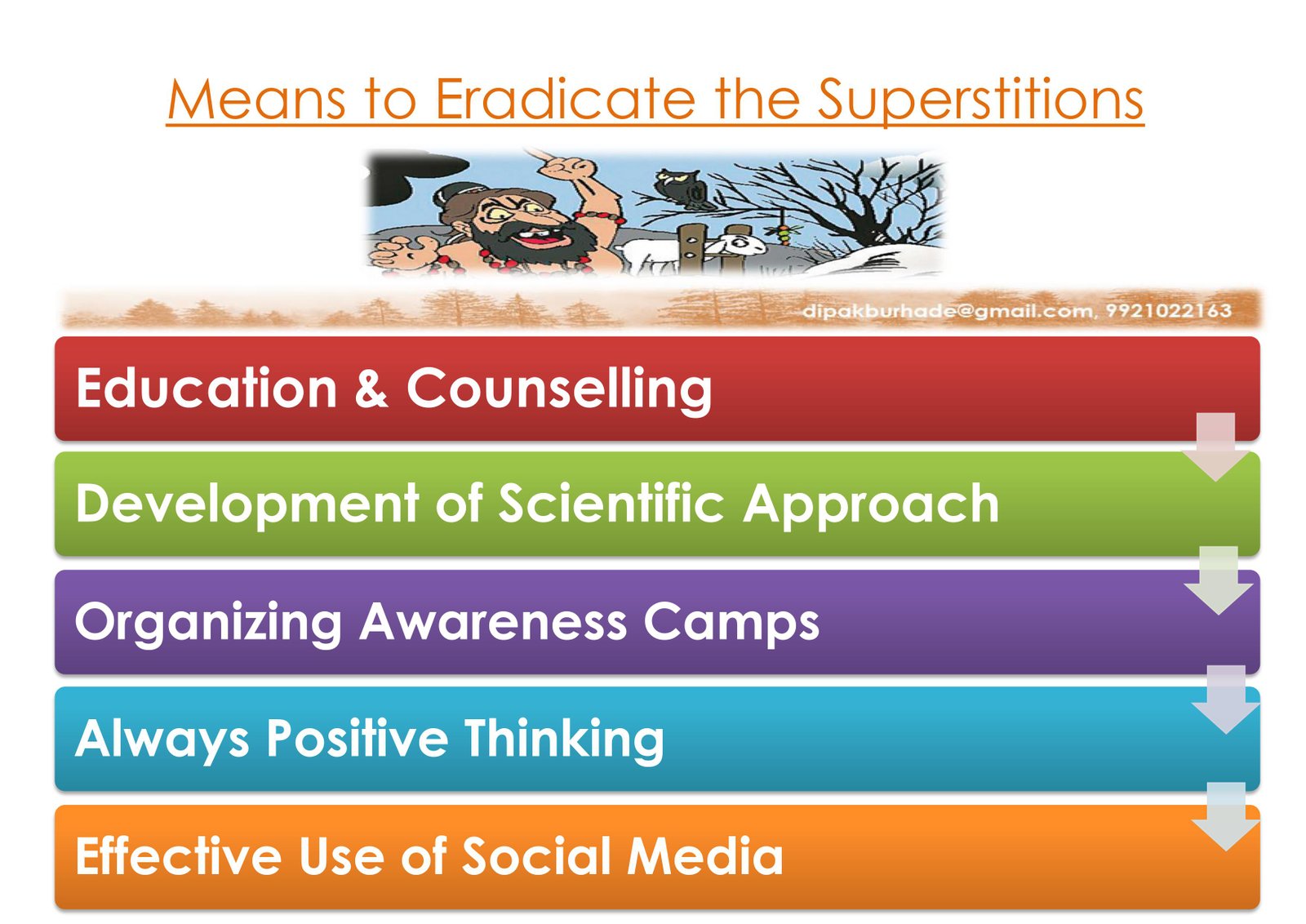 Means to Eradicate the Superstitions

dipakburhade@gmail.com, 9921022163

Education & Counselling

Development of Scientific Approach

Organizing Awareness Camps

Always Positive Thinking

Effective Use of Social Media